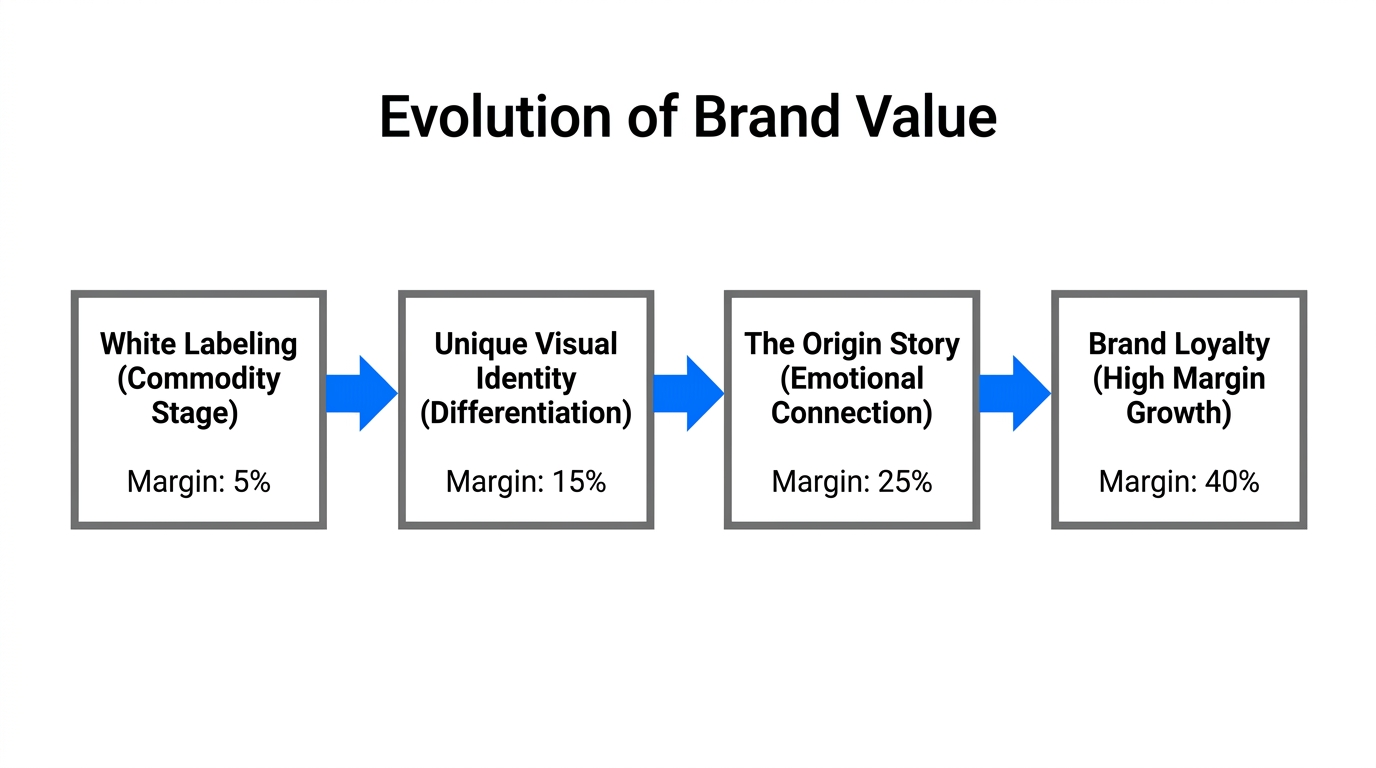 Evolution of Brand Value

White Labeling (Commodity Stage)

Margin: 5%

Unique Visual Identity (Differentiation)

Margin: 15%

The Origin Story (Emotional Connection)

Margin: 25%

Brand Loyalty (High Margin Growth)

Margin: 40%